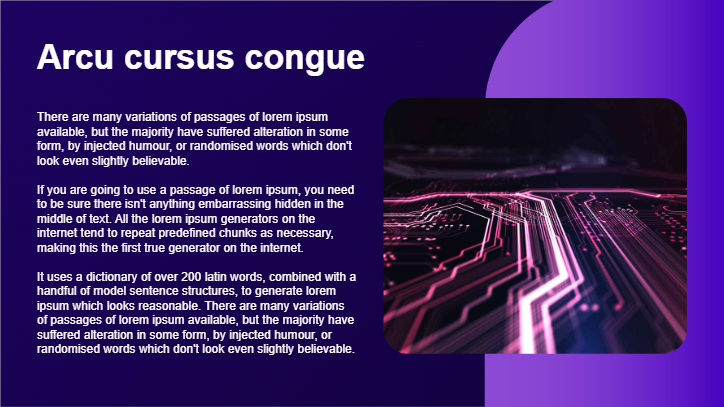 Arcu cursus congue

There are many variations of passages of lorem ipsum available, but the majority have suffered alteration in some form, by injected humour, or randomised words which don't look even slightly believable.

If you are going to use a passage of lorem ipsum, you need to be sure there isn't anything embarrassing hidden in the middle of text. All the lorem ipsum generators on the internet tend to repeat predefined chunks as necessary, making this the first true generator on the internet.

It uses a dictionary of over 200 latin words, combined with a handful of model sentence structures, to generate lorem ipsum which looks reasonable. There are many variations of passages of lorem ipsum available, but the majority have suffered alteration in some form, by injected humour, or randomised words which don't look even slightly believable.